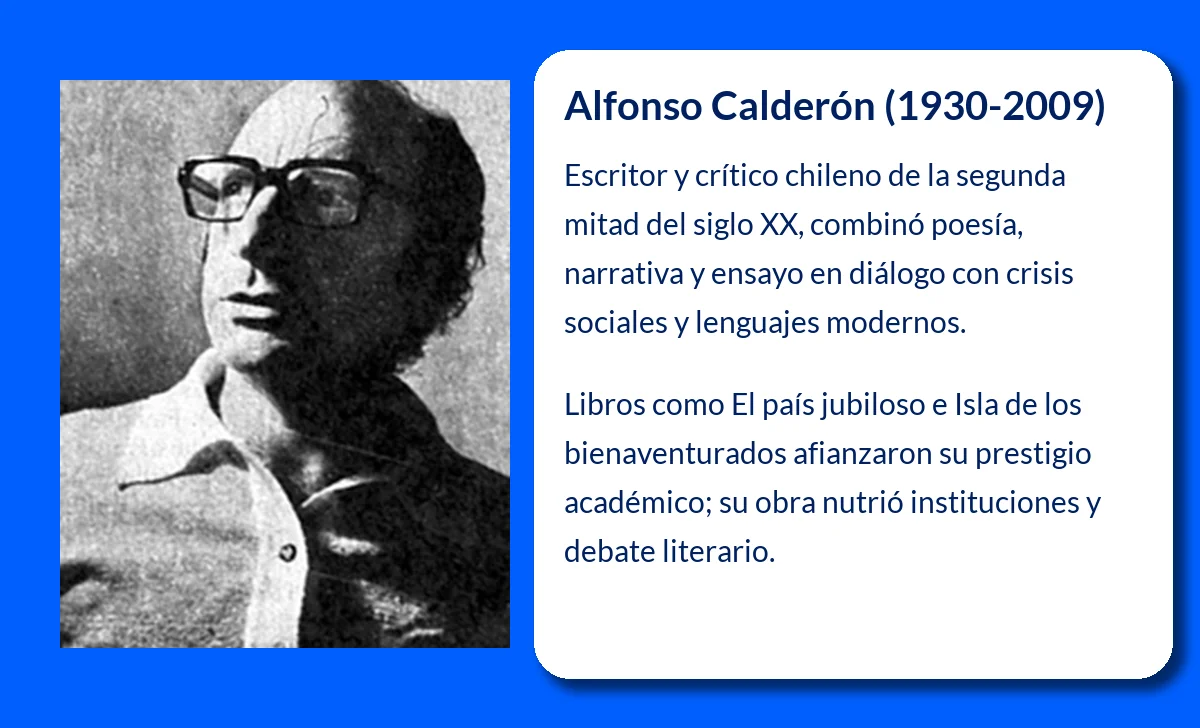 Alfonso Calderón (1930-2009)

Escritor y crítico chileno de la segunda mitad del siglo XX, combinó poesía, narrativa y ensayo en diálogo con crisis sociales y lenguajes modernos.

Libros como El país jubiloso e Isla de los bienaventurados afianzaron su prestigio académico; su obra nutrió instituciones y debate literario.